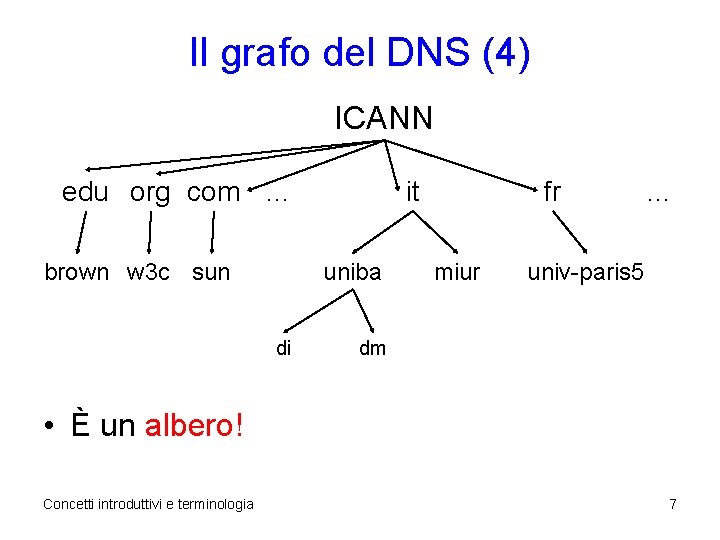 Il grafo del DNS (4)

ICANN

edu org com … it fr …

brown w3c sun uniba miur univ-paris5

di dm

• È un albero!

Concetti introduttivi e terminologia

7